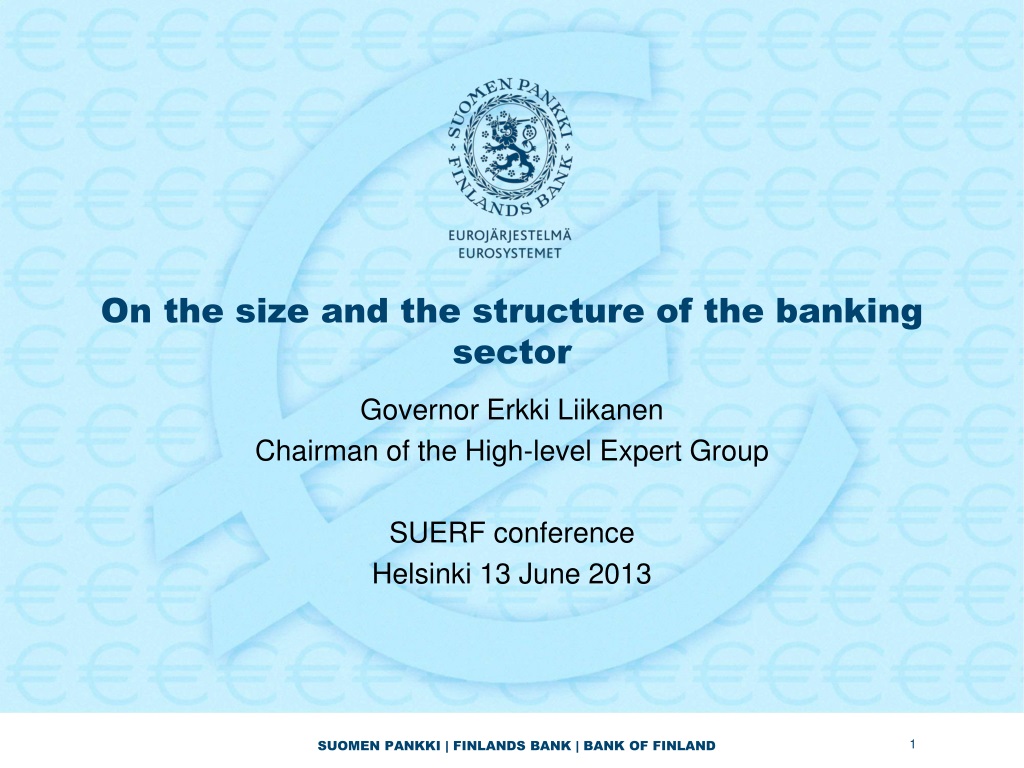 SUOMEN PANKKI FINLANDS BANK

EUROJÄRJESTELMÄ
EUROSYSTEMET

On the size and the structure of the banking sector

Governor Erkki Liikanen
Chairman of the High-level Expert Group

SUERF conference
Helsinki 13 June 2013

SUOMEN PANKKI | FINLANDS BANK | BANK OF FINLAND

1